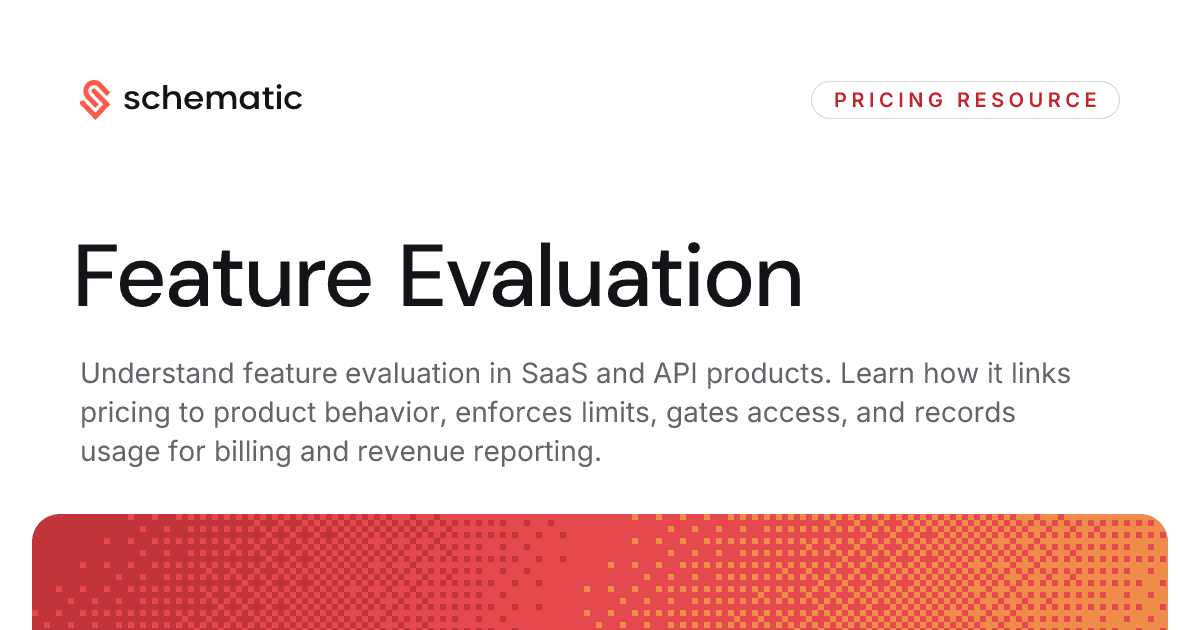 schematic

PRICING RESOURCE

Feature Evaluation

Understand feature evaluation in SaaS and API products. Learn how it links pricing to product behavior, enforces limits, gates access, and records usage for billing and revenue reporting.